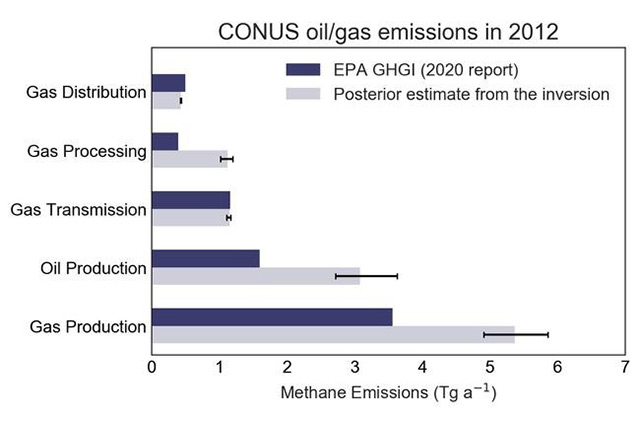 CONUS oil/gas emissions in 2012

EPA GHGI (2020 report)
Posterior estimate from the inversion

Gas Distribution
Gas Processing
Gas Transmission
Oil Production
Gas Production

0 1 2 3 4 5 6 7

Methane Emissions (Tg $a^{-1}$)